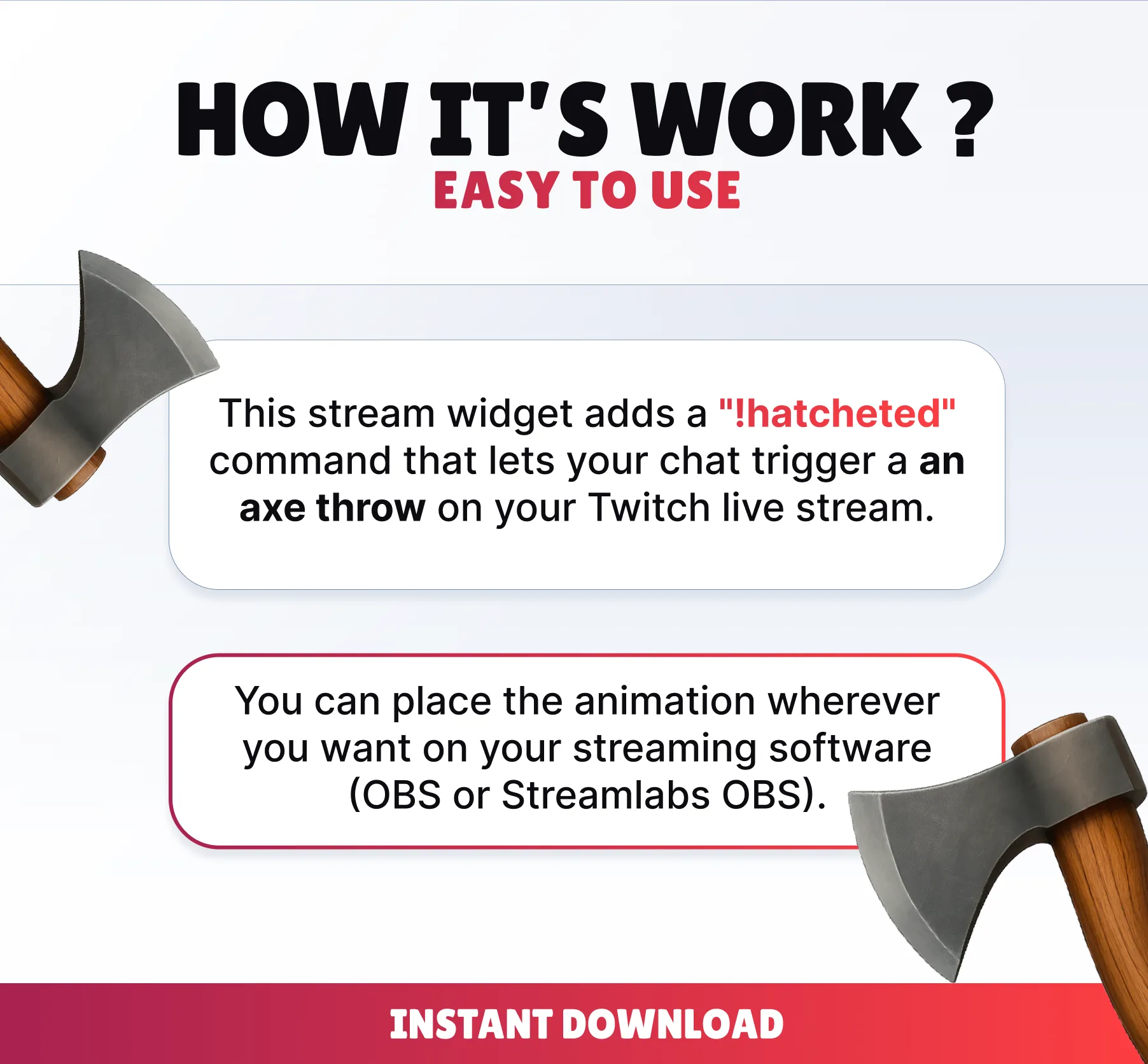 HOW IT'S WORK ?
EASY TO USE

This stream widget adds a "!hatcheted" command that lets your chat trigger a an axe throw on your Twitch live stream.

You can place the animation wherever you want on your streaming software (OBS or Streamlabs OBS).

INSTANT DOWNLOAD